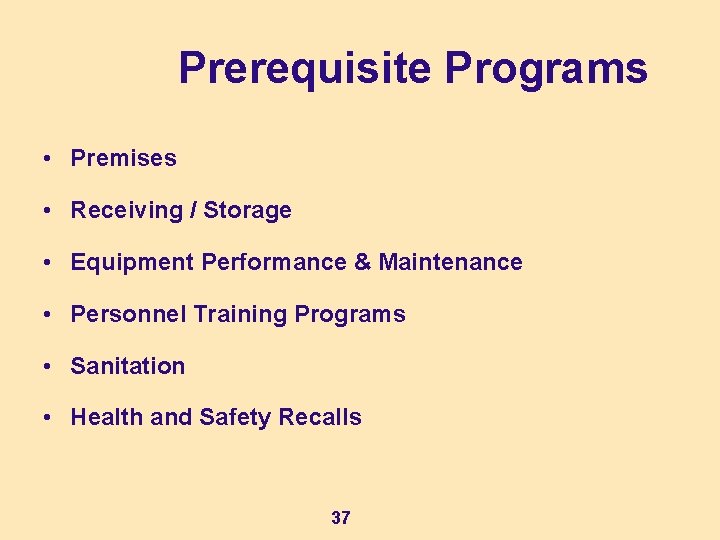 Prerequisite Programs

• Premises
• Receiving / Storage
• Equipment Performance & Maintenance
• Personnel Training Programs
• Sanitation
• Health and Safety Recalls

37